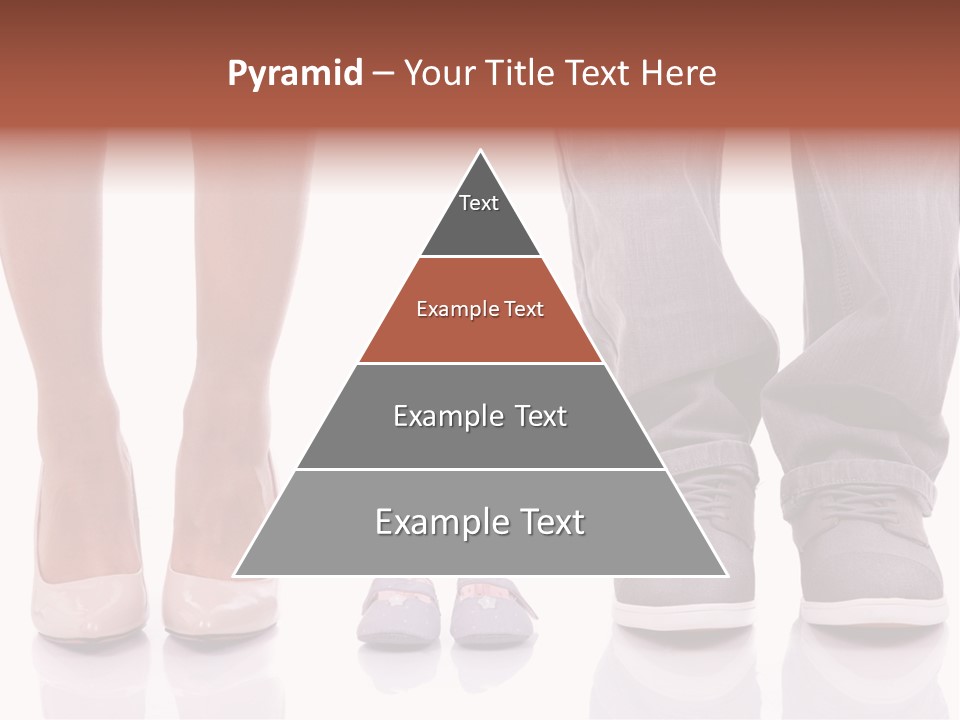 Pyramid – Your Title Text Here

Text

Example Text

Example Text

Example Text